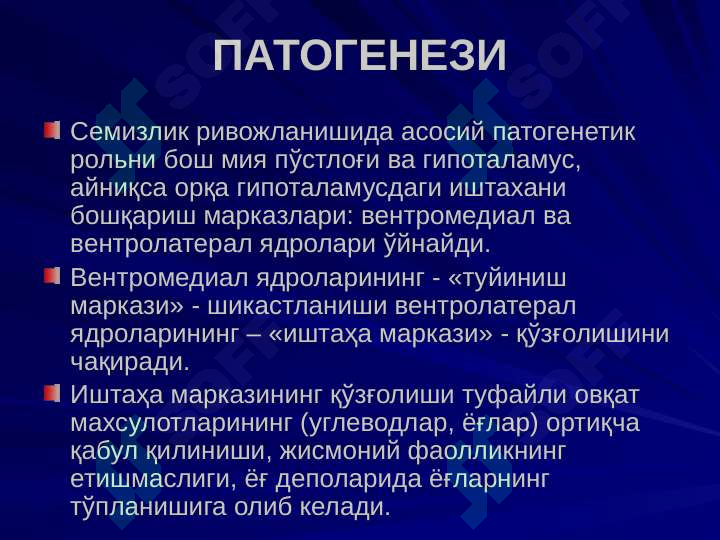 ПАТОГЕНЕЗИ

Семизлик ривожланишида асосий патогенетик рольни бош мия пўстлоғи ва гипоталамус, айниқса орқа гипоталамусдаги иштахани бошқариш марказлари: вентромедиал ва вентролатерал ядролари ўйнайди.

Вентромедиал ядроларининг - «туйиниш маркази» - шикастланиши вентролатерал ядроларининг – «иштаҳа маркази» - қўзғолишини чақиради.

Иштаҳа марказининг қўзғолиши туфайли овқат махсулотларининг (углеводлар, ёғлар) ортиқча қабул қилиниши, жисмоний фаолликнинг етишмаслиги, ёғ деполарида ёғларнинг тўпланишига олиб келади.